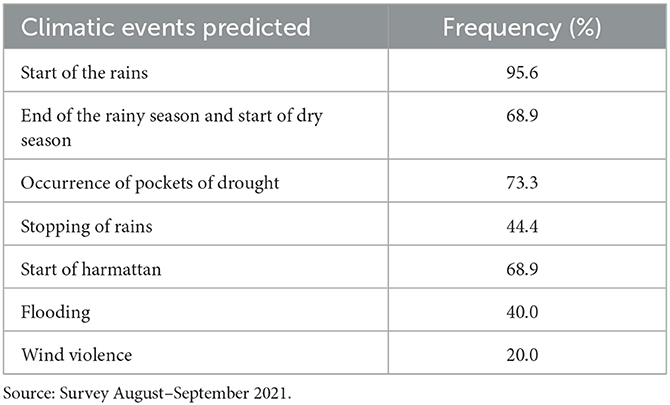 | Climatic events predicted | Frequency (%) |
|---|---|
| Start of the rains | 95.6 |
| End of the rainy season and start of dry season | 68.9 |
| Occurrence of pockets of drought | 73.3 |
| Stopping of rains | 44.4 |
| Start of harmattan | 68.9 |
| Flooding | 40.0 |
| Wind violence | 20.0 |

Source: Survey August–September 2021.